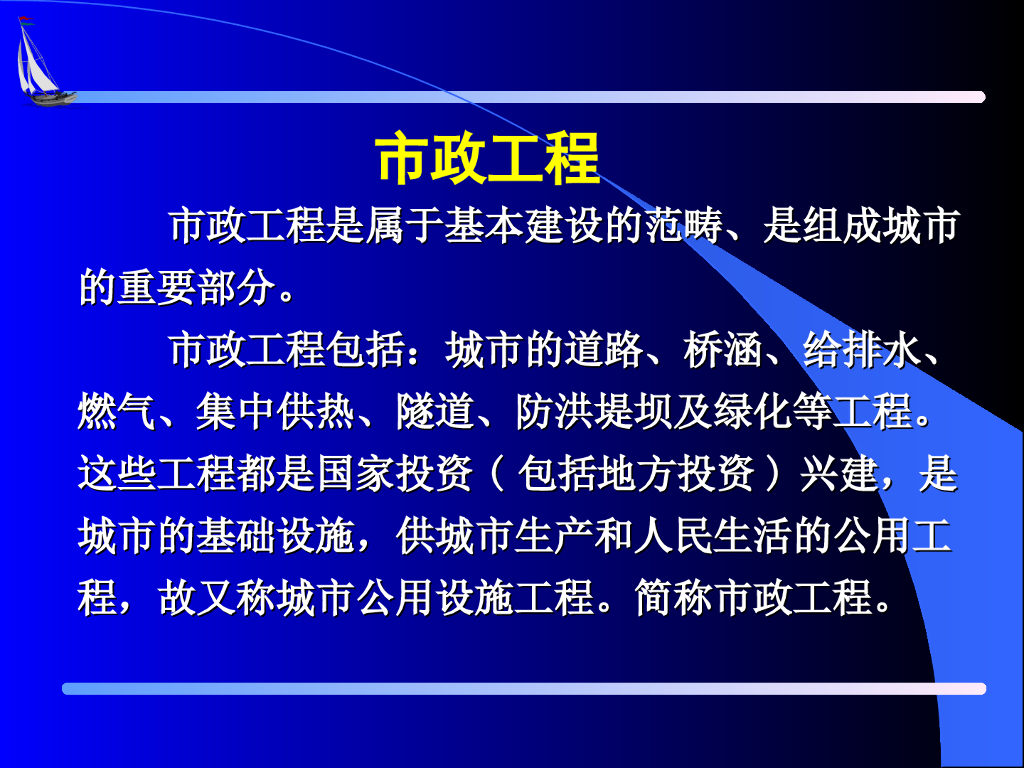 市政工程

市政工程是属于基本建设的范畴、是组成城市的重要部分。

市政工程包括：城市的道路、桥涵、给排水、燃气、集中供热、隧道、防洪堤坝及绿化等工程。这些工程都是国家投资（包括地方投资）兴建，是城市的基础设施，供城市生产和人民生活的公用工程，故又称城市公用设施工程。简称市政工程。